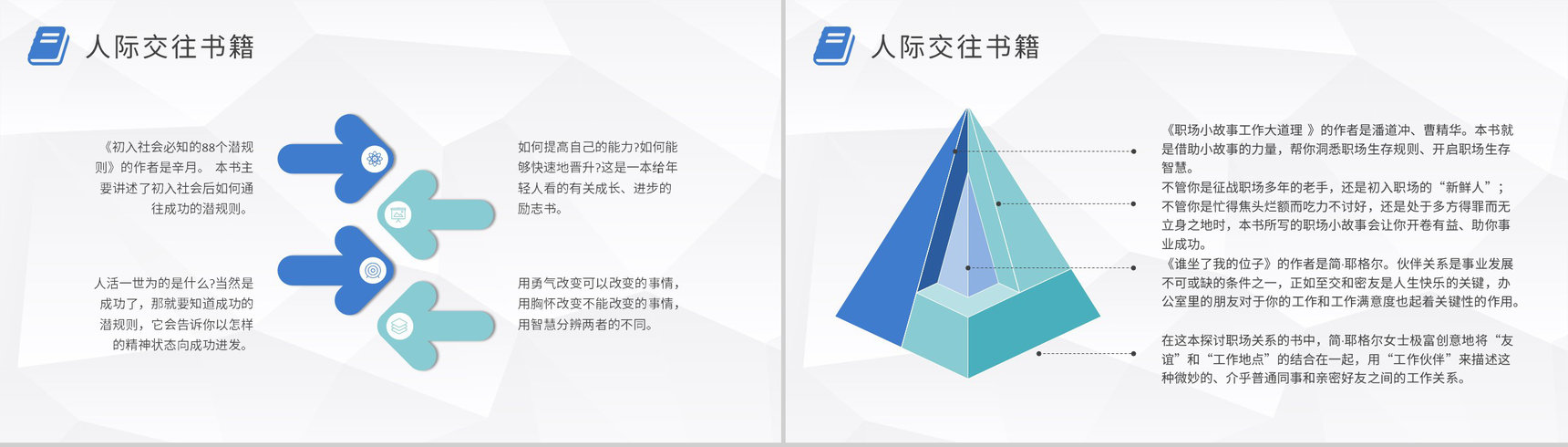 人际交往书籍

《初入社会必知的88个潜规则》的作者是辛月。 本书主要讲述了初入社会后如何通往成功的潜规则。

如何提高自己的能力?如何能够快速地晋升?这是一本给年轻人看的有关成长、进步的励志书。

人活一世为的是什么?当然是成功了，那就要知道成功的潜规则，它会告诉你以怎样的精神状态向成功进发。

用勇气改变可以改变的事情，用胸怀改变不能改变的事情，用智慧分辨两者的不同。

人际交往书籍

《职场小故事工作大道理 》的作者是潘道冲、曹精华。本书就是借助小故事的力量，帮你洞悉职场生存规则、开启职场生存智慧。

不管你是征战职场多年的老手，还是初入职场的“新鲜人”；不管你是忙得焦头烂额而吃力不讨好，还是处于多方得罪而无立身之地时，本书所写的职场小故事会让你开卷有益、助你事业成功。

《谁坐了我的位子》的作者是简·耶格尔。伙伴关系是事业发展不可或缺的条件之一，正如至交和密友是人生快乐的关键，办公室里的朋友对于你的工作和工作满意度也起着关键性的作用。

在这本探讨职场关系的书中，简·耶格尔女士极富创意地将“友谊”和“工作地点”的结合在一起，用“工作伙伴”来描述这种微妙的、介乎普通同事和亲密好友之间的工作关系。